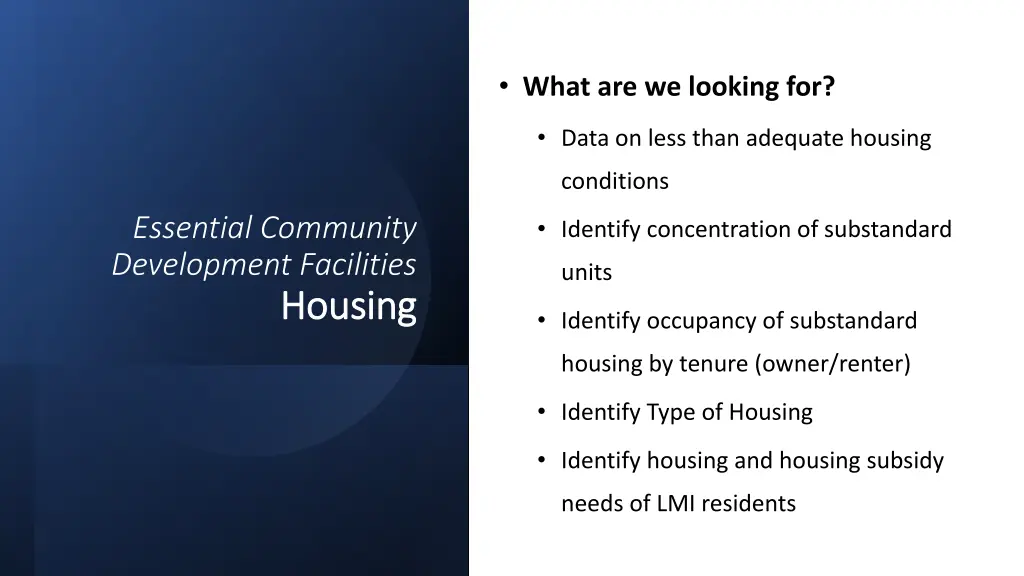 Essential Community Development Facilities
Housing

• What are we looking for?

• Data on less than adequate housing conditions

• Identify concentration of substandard units

• Identify occupancy of substandard housing by tenure (owner/renter)

• Identify Type of Housing

• Identify housing and housing subsidy needs of LMI residents